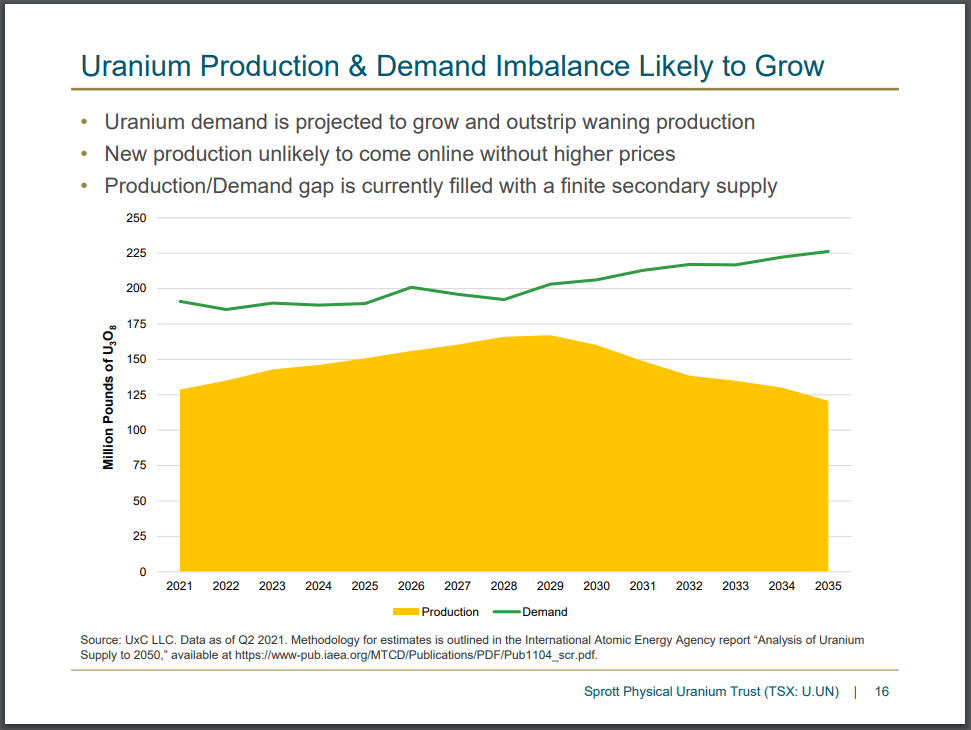 Uranium Production & Demand Imbalance Likely to Grow

• Uranium demand is projected to grow and outstrip waning production
• New production unlikely to come online without higher prices
• Production/Demand gap is currently filled with a finite secondary supply

Million Pounds of $U_3O_8$

250
225
200
175
150
125
100
75
50
25
0

2021 2022 2023 2024 2025 2026 2027 2028 2029 2030 2031 2032 2033 2034 2035

Production Demand

Source: UxC LLC. Data as of Q2 2021. Methodology for estimates is outlined in the International Atomic Energy Agency report "Analysis of Uranium Supply to 2050," available at https://www-pub.iaea.org/MTCD/Publications/PDF/Pub1104_scr.pdf.

Sprott Physical Uranium Trust (TSX: U.UN) | 16